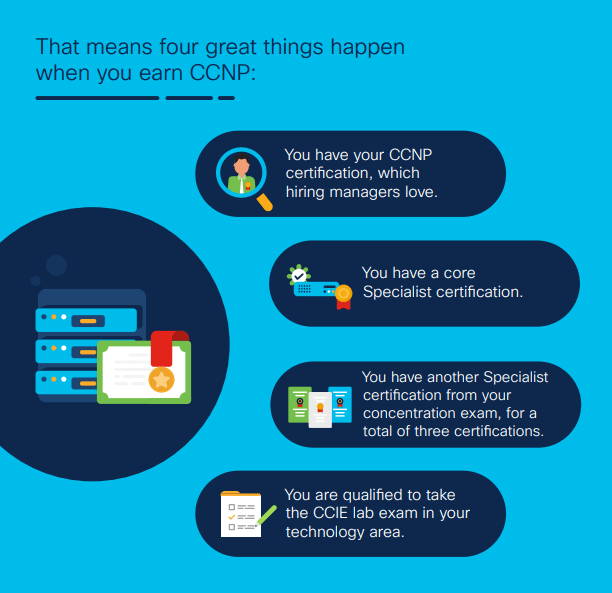 That means four great things happen when you earn CCNP:

You have your CCNP certification, which hiring managers love.

You have a core Specialist certification.

You have another Specialist certification from your concentration exam, for a total of three certifications.

You are qualified to take the CCIE lab exam in your technology area.